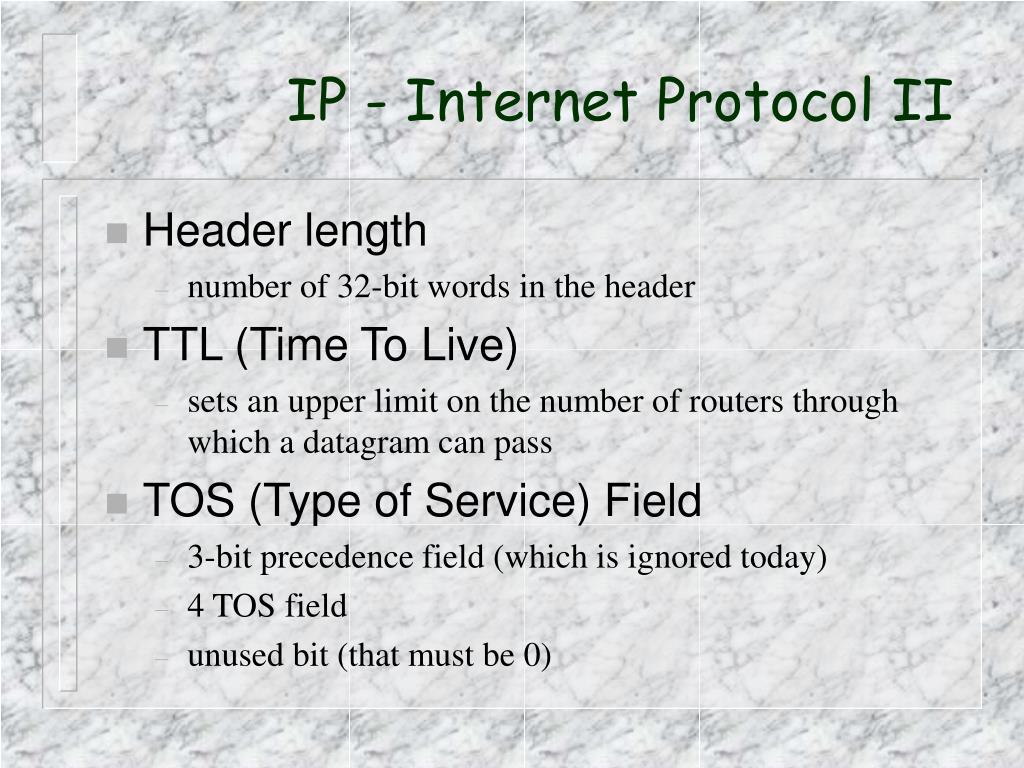 IP - Internet Protocol II

Header length
– number of 32-bit words in the header

TTL (Time To Live)
– sets an upper limit on the number of routers through which a datagram can pass

TOS (Type of Service) Field
– 3-bit precedence field (which is ignored today)
– 4 TOS field
– unused bit (that must be 0)